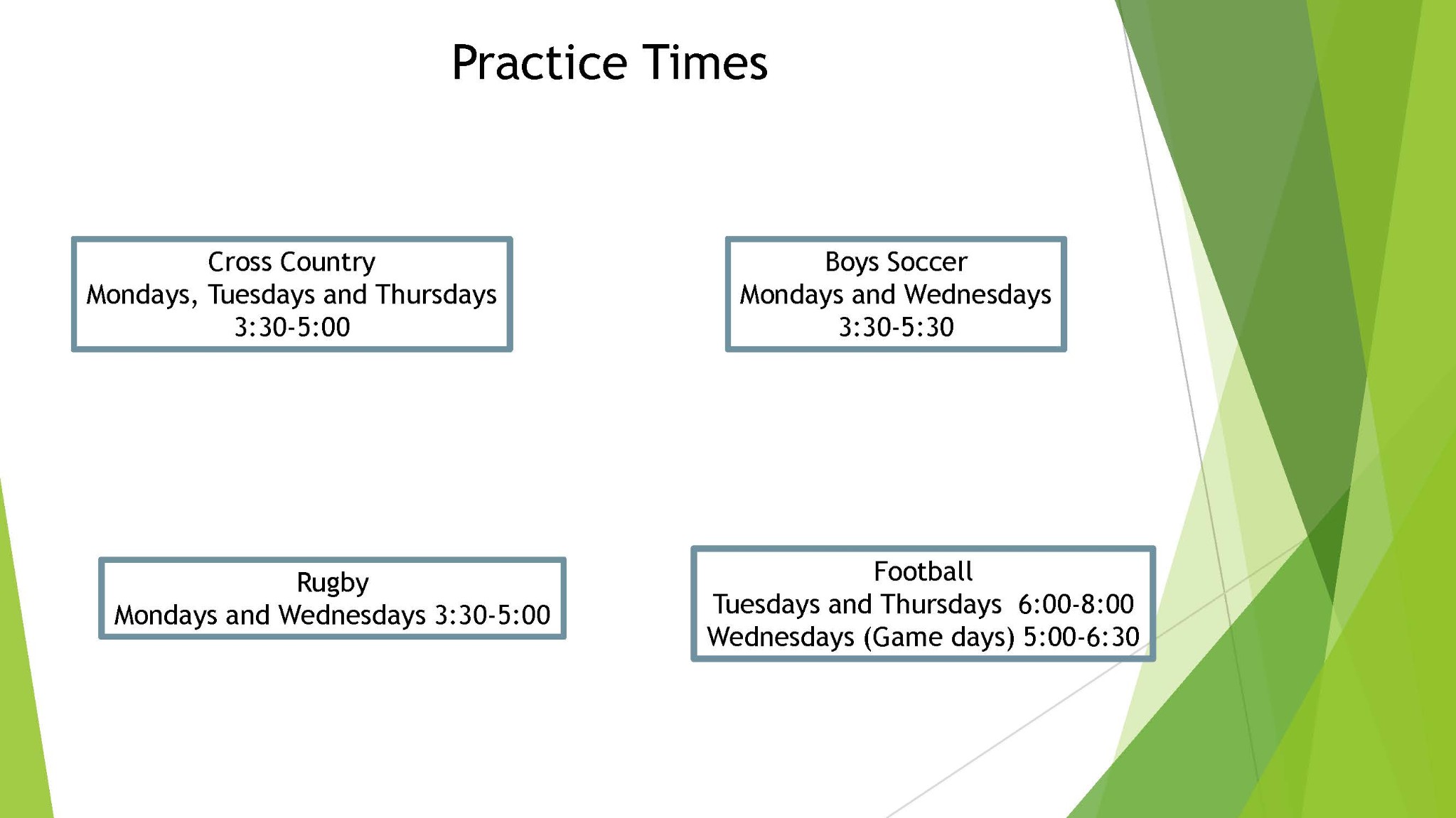 Practice Times

Cross Country
Mondays, Tuesdays and Thursdays
3:30-5:00

Boys Soccer
Mondays and Wednesdays
3:30-5:30

Rugby
Mondays and Wednesdays 3:30-5:00

Football
Tuesdays and Thursdays 6:00-8:00
Wednesdays (Game days) 5:00-6:30